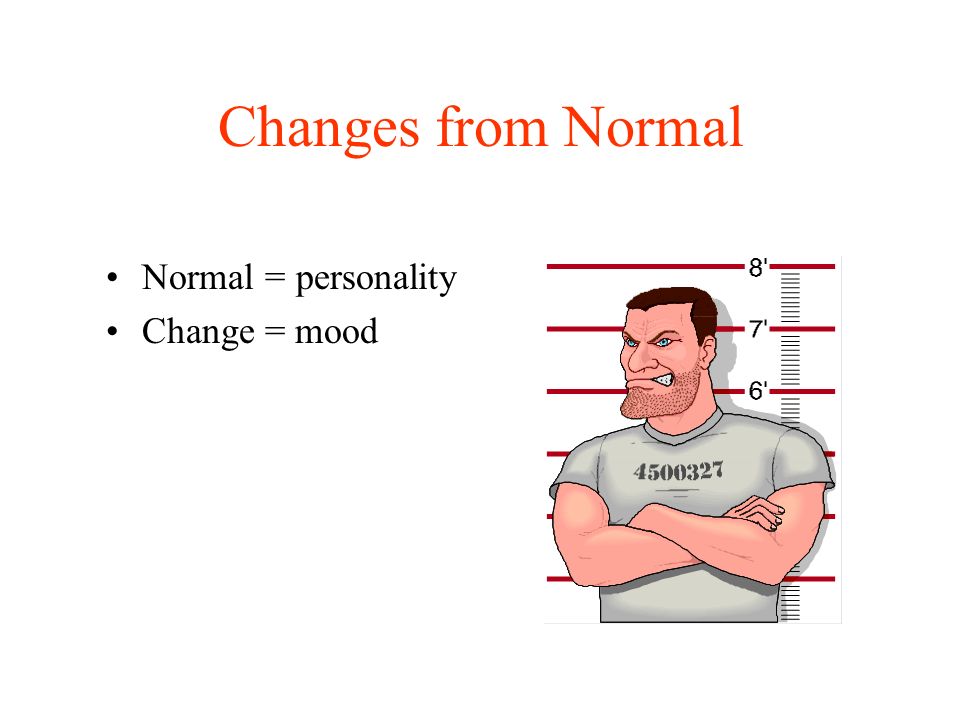 Changes from Normal

• Normal = personality
• Change = mood

8'
7'
6'
4500327